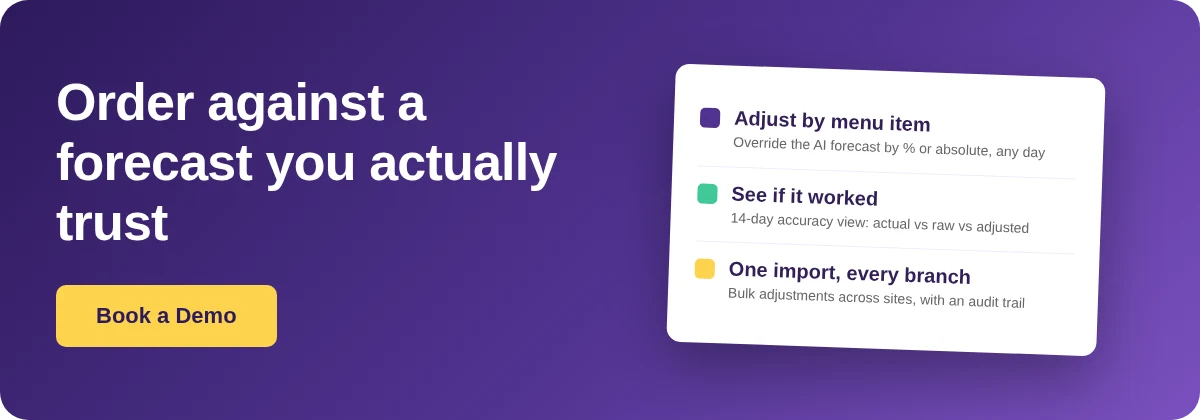 Order against a forecast you actually trust

Book a Demo

Adjust by menu item
Override the AI forecast by % or absolute, any day

See if it worked
14-day accuracy view: actual vs raw vs adjusted

One import, every branch
Bulk adjustments across sites, with an audit trail